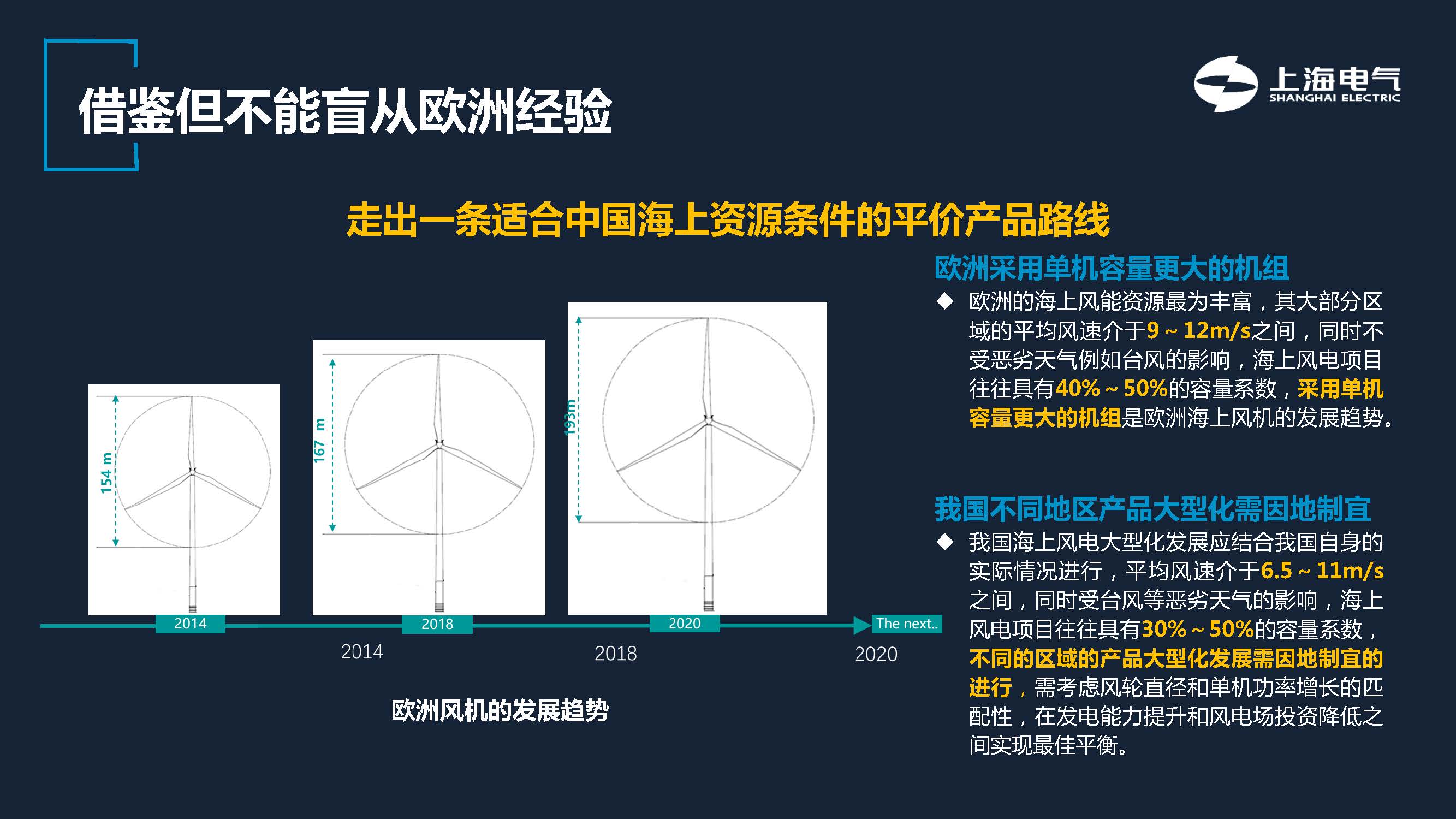 借鉴但不能盲从欧洲经验

上海电气
SHANGHAI ELECTRIC

走出一条适合中国海上资源条件的平价产品路线

154 m
167 m
193m

2014
2018
2020
The next..

2014
2018
2020

欧洲风机的发展趋势

欧洲采用单机容量更大的机组

◆ 欧洲的海上风能资源最为丰富，其大部分区域的平均风速介于9～12m/s之间，同时不受恶劣天气例如台风的影响，海上风电项目往往具有40%～50%的容量系数，采用单机容量更大的机组是欧洲海上风机的发展趋势。

我国不同地区产品大型化需因地制宜

◆ 我国海上风电大型化发展应结合我国自身的实际情况进行，平均风速介于6.5～11m/s之间，同时受台风等恶劣天气的影响，海上风电项目往往具有30%～50%的容量系数，不同的区域的产品大型化发展需因地制宜的进行，需考虑风轮直径和单机功率增长的匹配性，在发电能力提升和风电场投资降低之间实现最佳平衡。